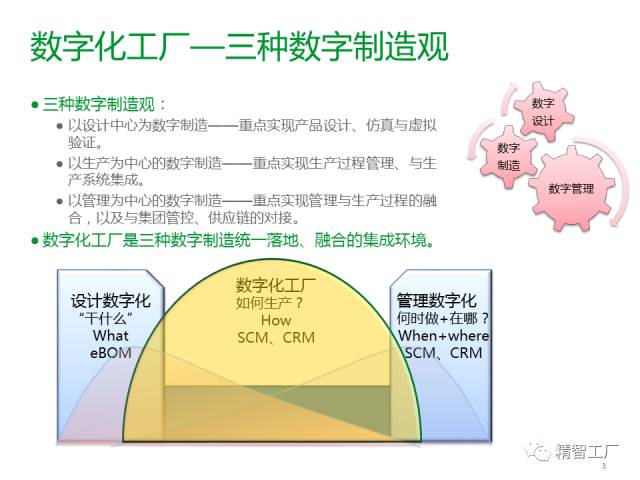 数字化工厂—三种数字制造观

● 三种数字制造观：
● 以设计中心为数字制造——重点实现产品设计、仿真与虚拟验证。
● 以生产为中心的数字制造——重点实现生产过程管理、与生产系统集成。
● 以管理为中心的数字制造——重点实现管理与生产过程的融合，以及与集团管控、供应链的对接。
● 数字化工厂是三种数字制造统一落地、融合的集成环境。

数字设计
数字制造
数字管理

设计数字化
“干什么”
What
eBOM

数字化工厂
如何生产？
How
SCM、CRM

管理数字化
何时做+在哪？
When+where
SCM、CRM

精智工厂
3